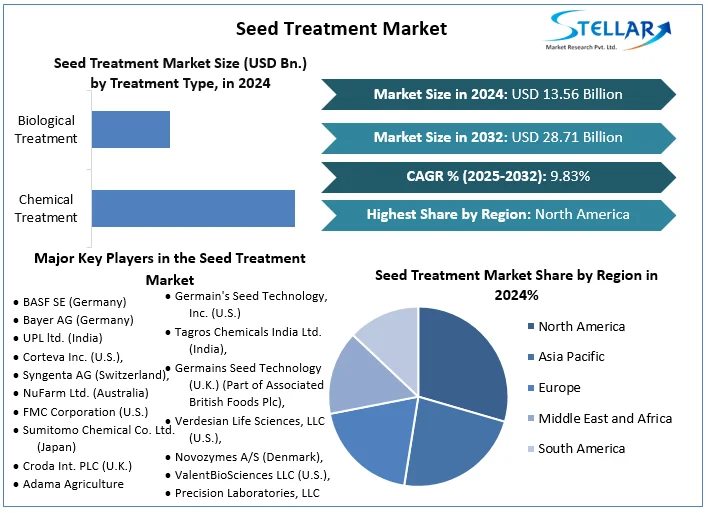 Seed Treatment Market

STELLAR
Market Research Pvt. Ltd.

Seed Treatment Market Size (USD Bn.) by Treatment Type, in 2024

Biological Treatment

Chemical Treatment

Market Size in 2024: USD 13.56 Billion

Market Size in 2032: USD 28.71 Billion

CAGR % (2025-2032): 9.83%

Highest Share by Region: North America

Major Key Players in the Seed Treatment Market

• BASF SE (Germany)
• Bayer AG (Germany)
• UPL ltd. (India)
• Corteva Inc. (U.S.),
• Syngenta AG (Switzerland),
• NuFarm Ltd. (Australia)
• FMC Corporation (U.S.)
• Sumitomo Chemical Co. Ltd. (Japan)
• Croda Int. PLC (U.K.)
• Adama Agriculture

• Germain's Seed Technology, Inc. (U.S.)
• Tagros Chemicals India Ltd. (India),
• Germains Seed Technology (U.K.) (Part of Associated British Foods Plc),
• Verdesian Life Sciences, LLC (U.S.),
• Novozymes A/S (Denmark),
• ValentBioSciences LLC (U.S.),
• Precision Laboratories, LLC

Seed Treatment Market Share by Region in 2024%

North America
Asia Pacific
Europe
Middle East and Africa
South America